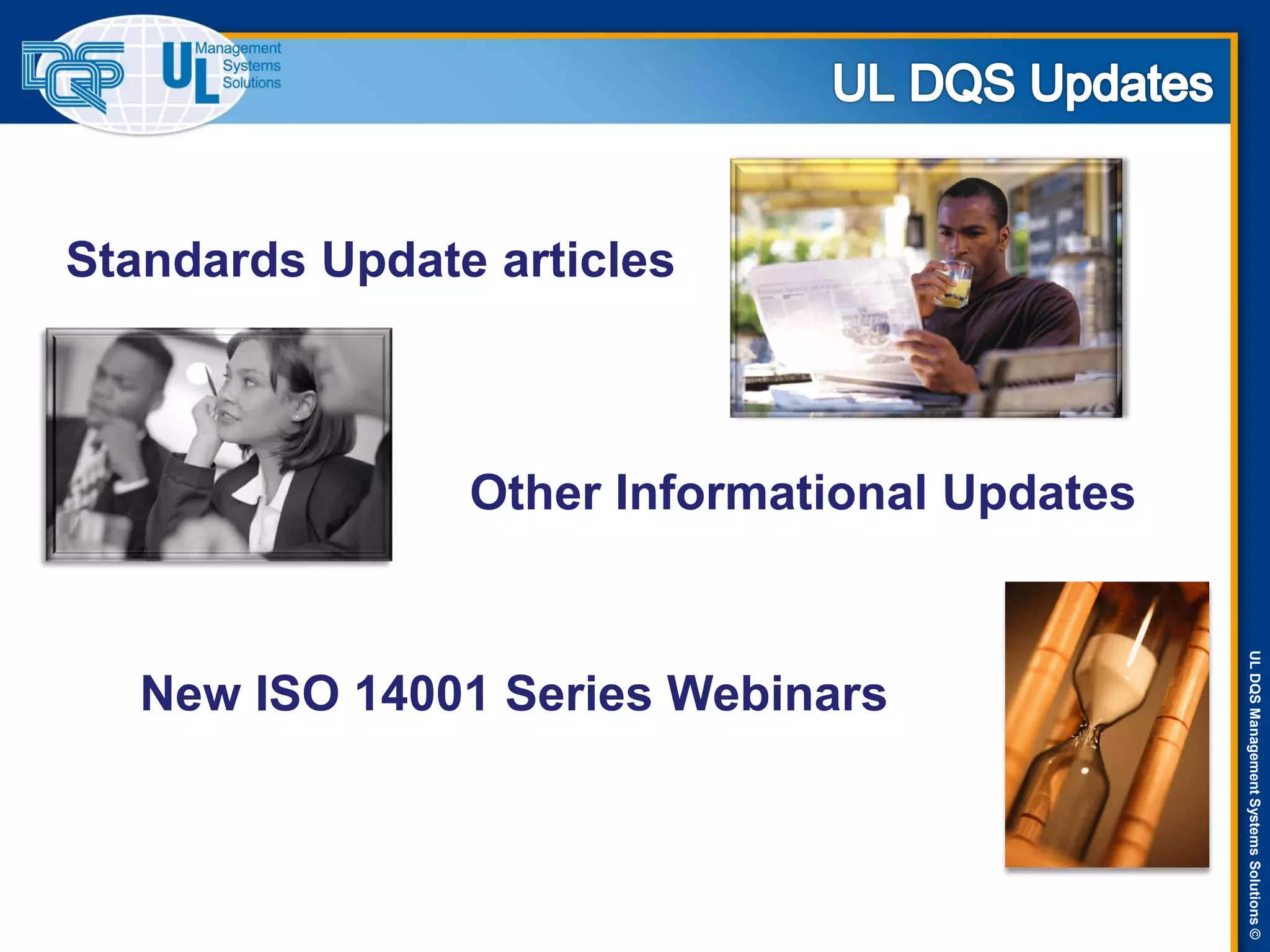 DQS UL Management Systems Solutions

UL DQS Updates

Standards Update articles

Other Informational Updates

New ISO 14001 Series Webinars

UL DQS Management Systems Solutions ©